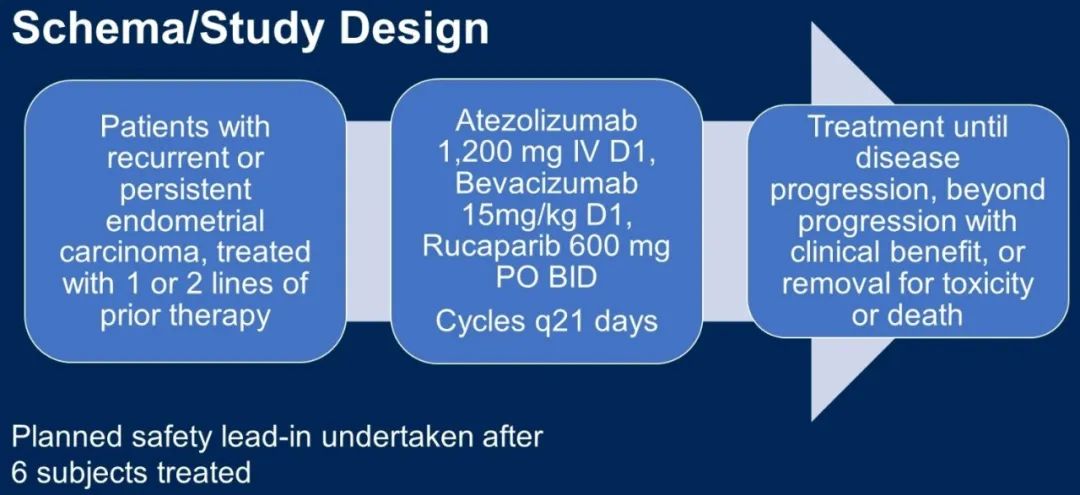 Schema/Study Design

Patients with recurrent or persistent endometrial carcinoma, treated with 1 or 2 lines of prior therapy

Atezolizumab 1,200 mg IV D1, Bevacizumab 15mg/kg D1, Rucaparib 600 mg PO BID

Cycles q21 days

Treatment until disease progression, beyond progression with clinical benefit, or removal for toxicity or death

Planned safety lead-in undertaken after 6 subjects treated